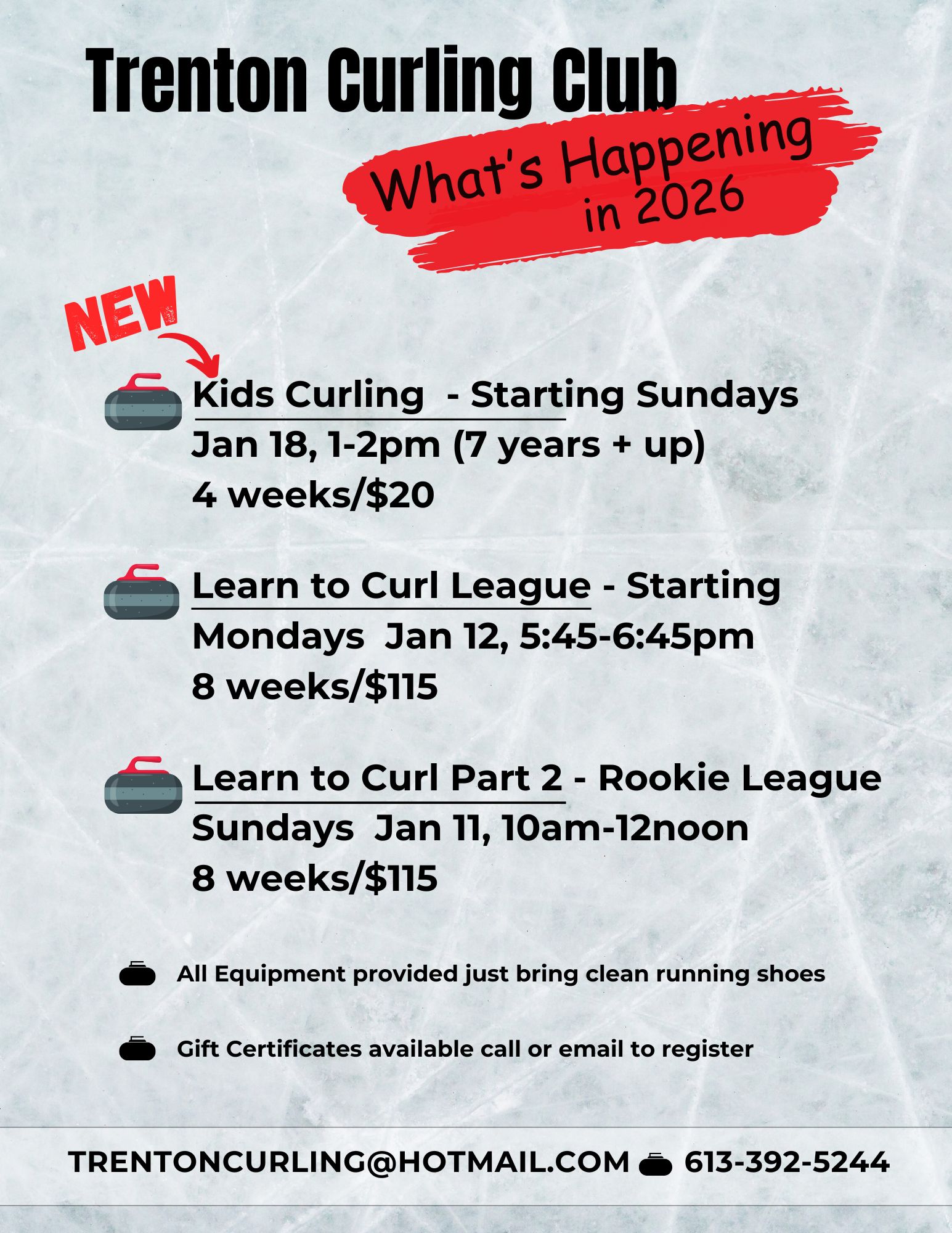 Trenton Curling Club

What's Happening in 2026

NEW

Kids Curling - Starting Sundays Jan 18, 1-2pm (7 years + up) 4 weeks/$20

Learn to Curl League - Starting Mondays Jan 12, 5:45-6:45pm 8 weeks/$115

Learn to Curl Part 2 - Rookie League Sundays Jan 11, 10am-12noon 8 weeks/$115

All Equipment provided just bring clean running shoes

Gift Certificates available call or email to register

TRENTONCURLING@HOTMAIL.COM 613-392-5244